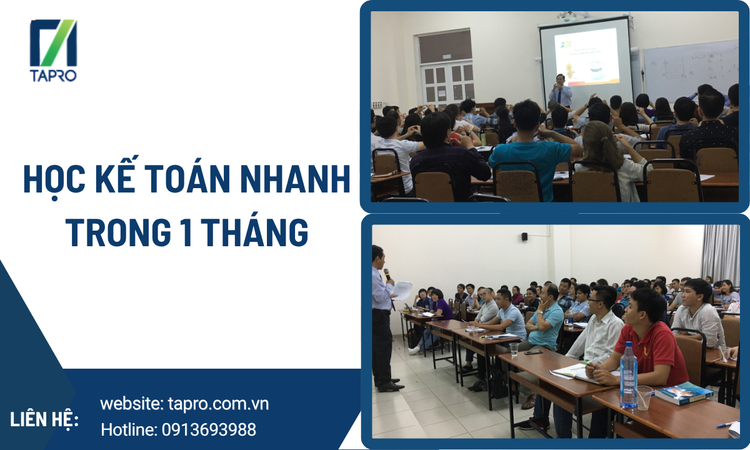 TAPRO

HỌC KẾ TOÁN NHANH TRONG 1 THÁNG

LIÊN HỆ:
website: tapro.com.vn
Hotline: 0913693988